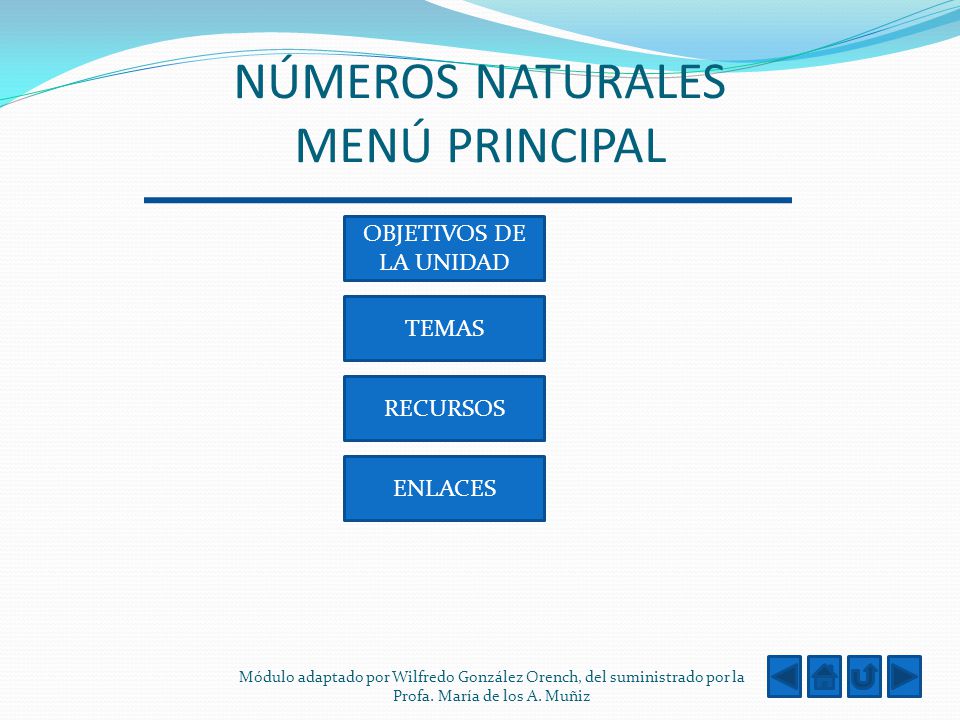 NÚMEROS NATURALES
MENÚ PRINCIPAL

OBJETIVOS DE LA UNIDAD

TEMAS

RECURSOS

ENLACES

Módulo adaptado por Wilfredo González Orench, del suministrado por la Profa. María de los A. Muñiz